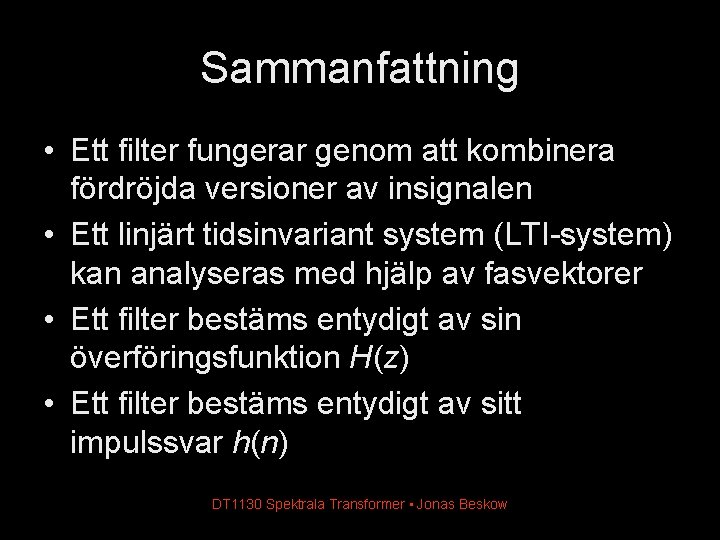 Sammanfattning

• Ett filter fungerar genom att kombinera fördröjda versioner av insignalen
• Ett linjärt tidsinvariant system (LTI-system) kan analyseras med hjälp av fasvektorer
• Ett filter bestäms entydigt av sin överföringsfunktion $H(z)$
• Ett filter bestäms entydigt av sitt impulssvar $h(n)$

DT1130 Spektrala Transformer ▪ Jonas Beskow